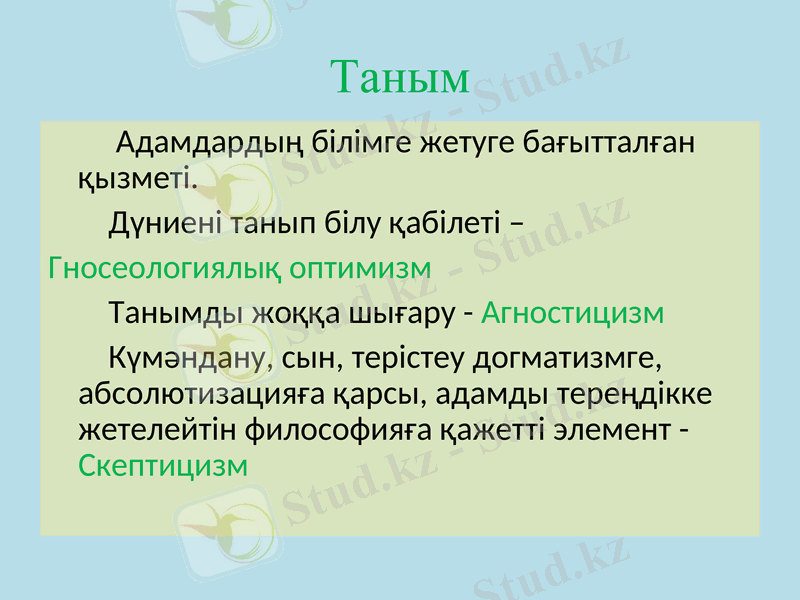 Таным

Адамдардың білімге жетуге бағытталған қызметі.

Дүниені танып білу қабілеті –

Гносеологиялық оптимизм

Танымды жоққа шығару - Агностицизм

Күмәндану, сын, терістеу догматизмге, абсолютизацияға қарсы, адамды тереңдікке жетелейтін философияға қажетті элемент - Скептицизм

Stud.kz - Stud.kz